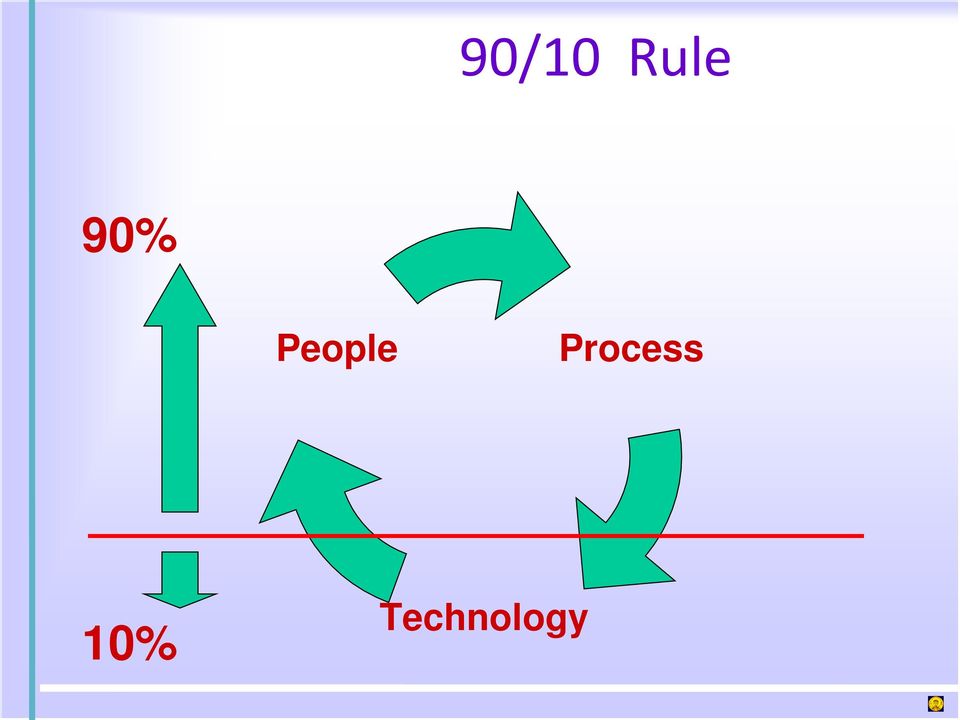 90/10 Rule

90%

People

Process

Technology

10%